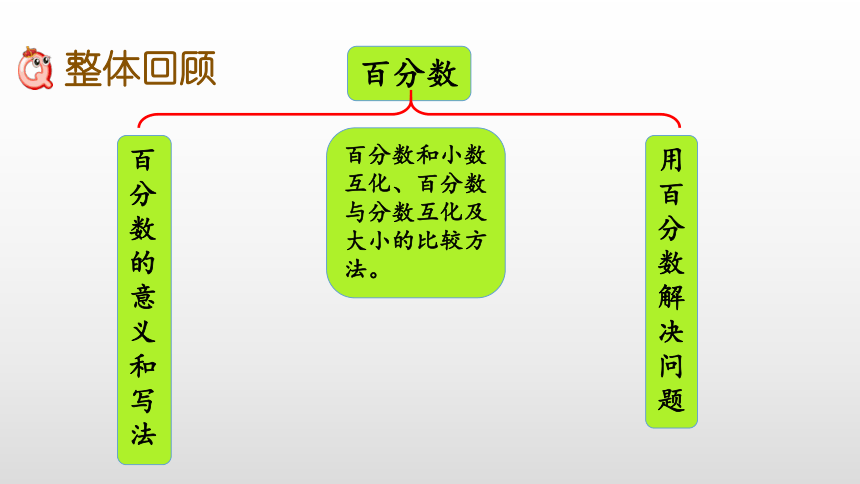 整体回顾

百分数

百分数的意义和写法

百分数和小数互化、百分数与分数互化及大小的比较方法。

用百分数解决问题